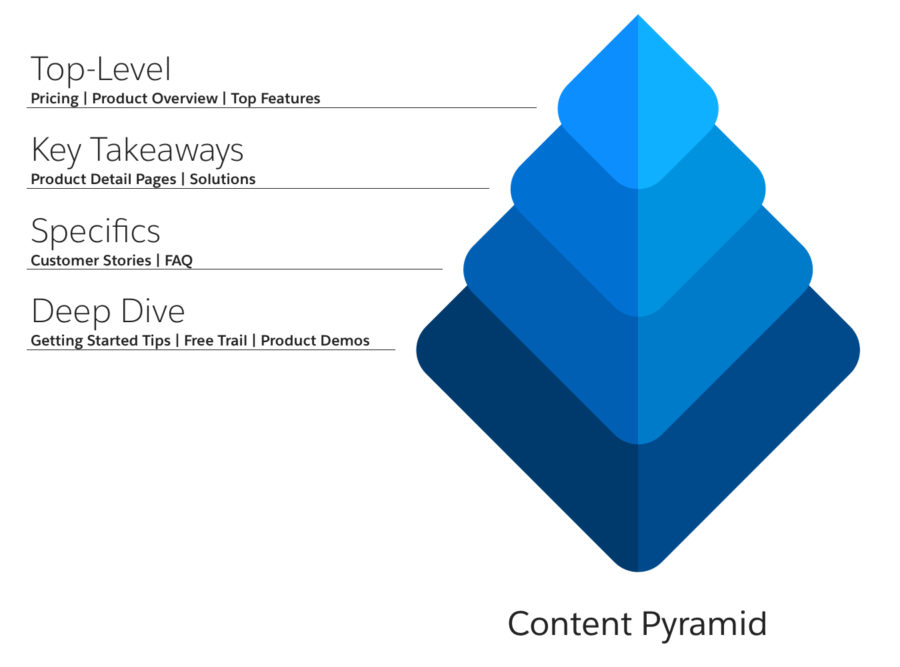 Top-Level
Pricing | Product Overview | Top Features

Key Takeaways
Product Detail Pages | Solutions

Specifics
Customer Stories | FAQ

Deep Dive
Getting Started Tips | Free Trail | Product Demos

Content Pyramid